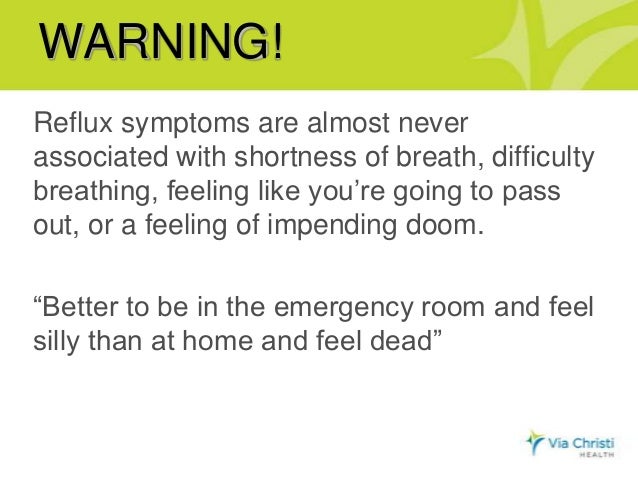 WARNING!

Reflux symptoms are almost never associated with shortness of breath, difficulty breathing, feeling like you’re going to pass out, or a feeling of impending doom.

“Better to be in the emergency room and feel silly than at home and feel dead”

Via Christi HEALTH